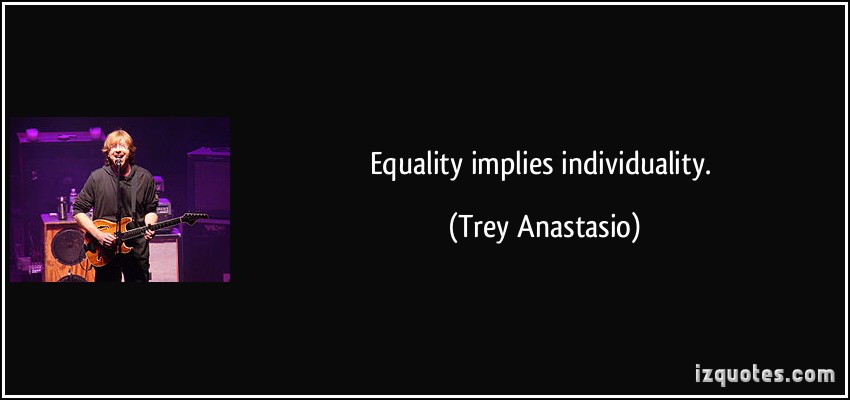 Equality implies individuality.

(Trey Anastasio)

izquotes.com